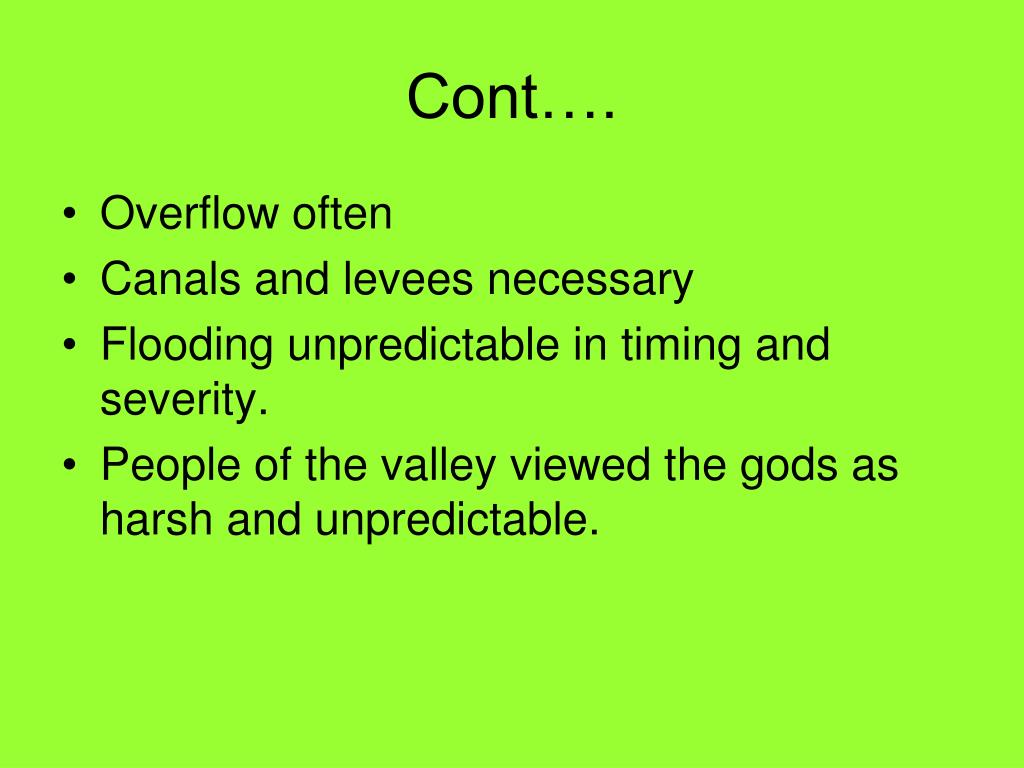 Cont….

• Overflow often
• Canals and levees necessary
• Flooding unpredictable in timing and severity.
• People of the valley viewed the gods as harsh and unpredictable.